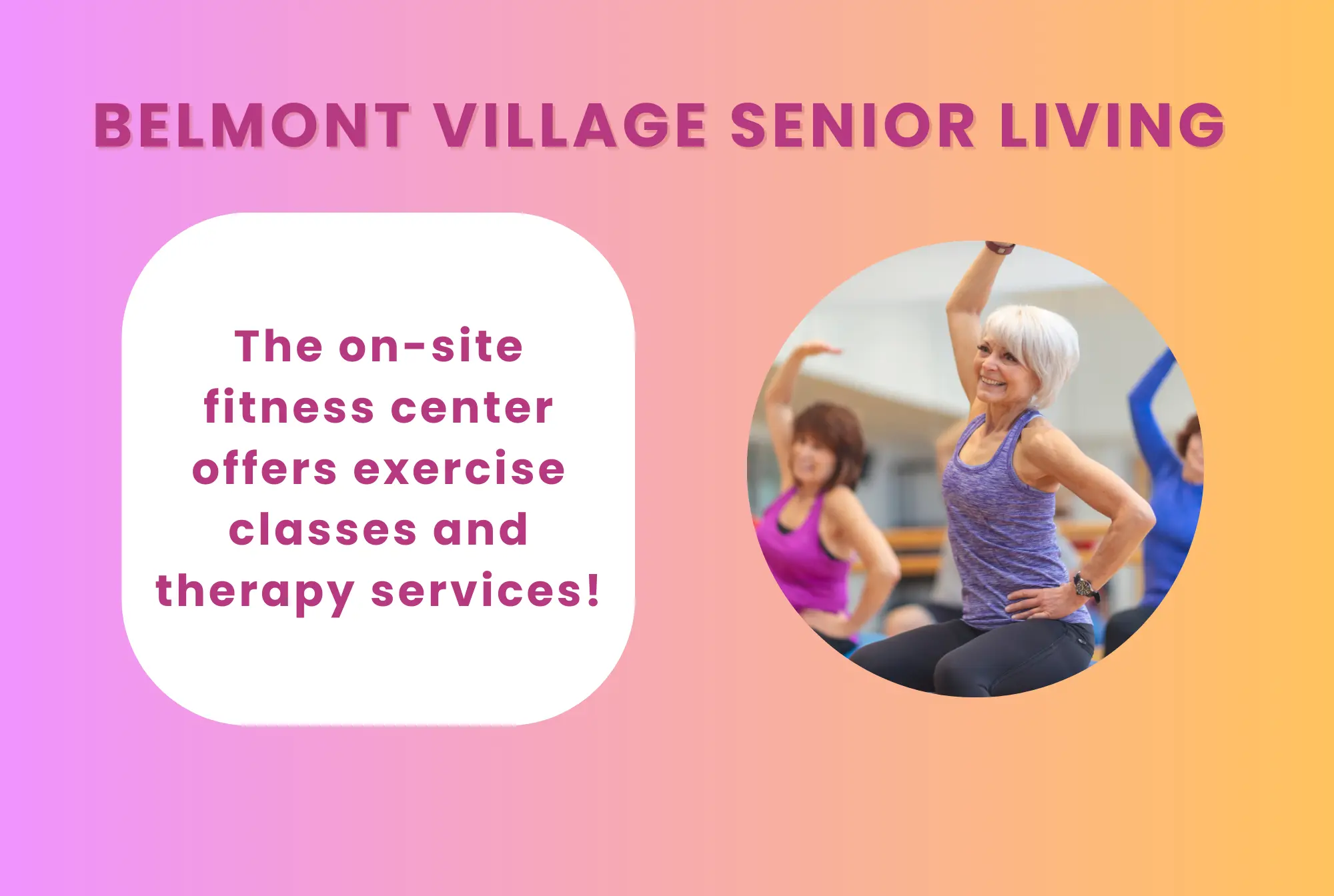 BELMONT VILLAGE SENIOR LIVING

The on-site fitness center offers exercise classes and therapy services!